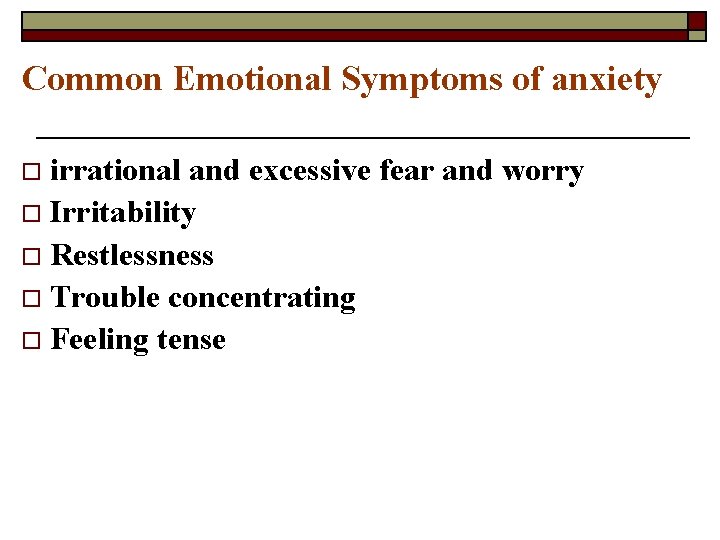 Common Emotional Symptoms of anxiety

□ irrational and excessive fear and worry
□ Irritability
□ Restlessness
□ Trouble concentrating
□ Feeling tense